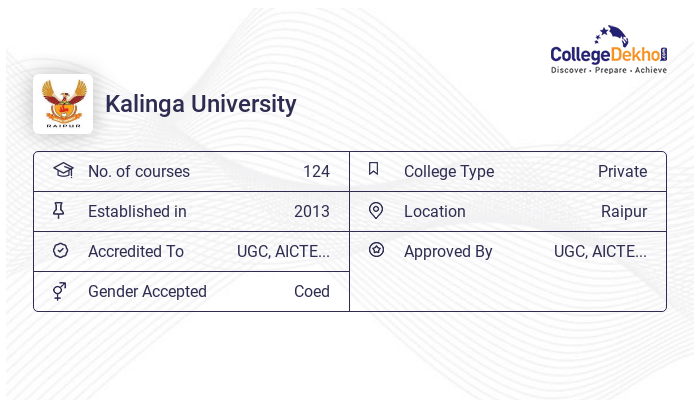 CollegeDekho.com
Discover · Prepare · Achieve

RAIPUR

Kalinga University

| No. of courses | 124 | College Type | Private |
|---|---|---|---|
| Established in | 2013 | Location | Raipur |
| Accredited To | UGC, AICTE... | Approved By | UGC, AICTE... |
| Gender Accepted | Coed | | |